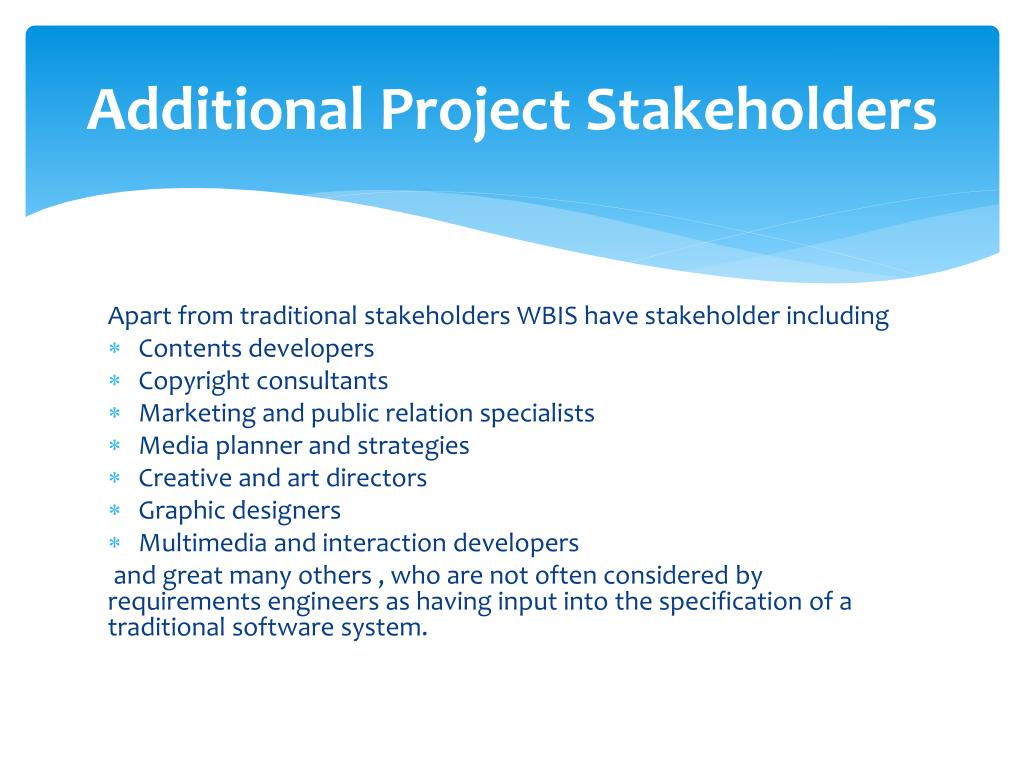 Additional Project Stakeholders

Apart from traditional stakeholders WBIS have stakeholder including
* Contents developers
* Copyright consultants
* Marketing and public relation specialists
* Media planner and strategies
* Creative and art directors
* Graphic designers
* Multimedia and interaction developers

and great many others , who are not often considered by requirements engineers as having input into the specification of a traditional software system.